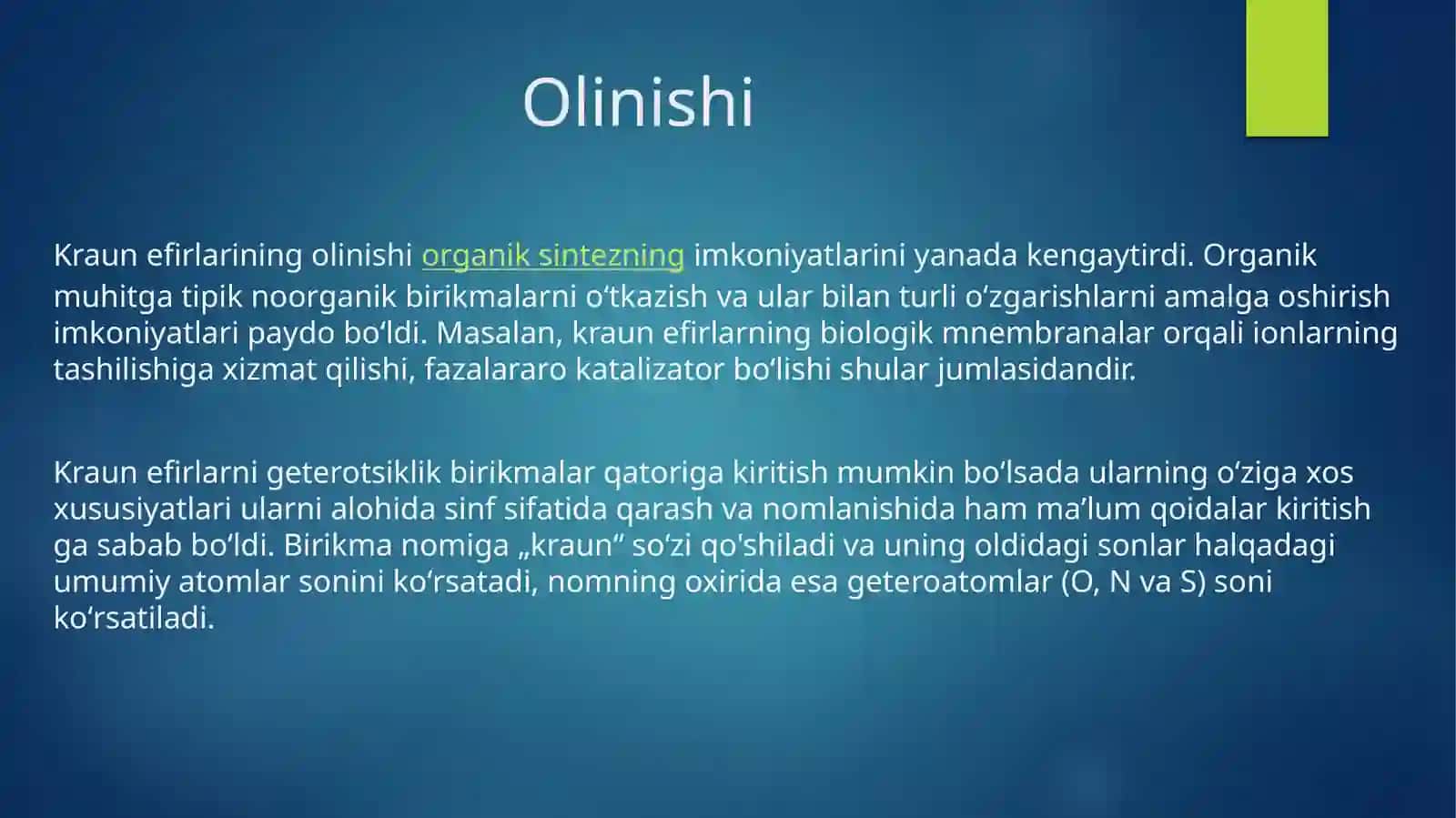 Olinishi

Kraun efirlarining olinishi organik sintezning imkoniyatlarini yanada kengaytirdi. Organik muhitga tipik noorganik birikmalarni oʻtkazish va ular bilan turli oʻzgarishlarni amalga oshirish imkoniyatlari paydo boʻldi. Masalan, kraun efirlarning biologik mnembranalar orqali ionlarning tashilishiga xizmat qilishi, fazalararo katalizator boʻlishi shular jumlasidandir.

Kraun efirlarni geterotsiklik birikmalar qatoriga kiritish mumkin boʻlsada ularning oʻziga xos xususiyatlari ularni alohida sinf sifatida qarash va nomlanishida ham maʼlum qoidalar kiritish ga sabab boʻldi. Birikma nomiga „kraun“ soʻzi qo'shiladi va uning oldidagi sonlar halqadagi umumiy atomlar sonini koʻrsatadi, nomning oxirida esa geteroatomlar (O, N va S) soni koʻrsatiladi.